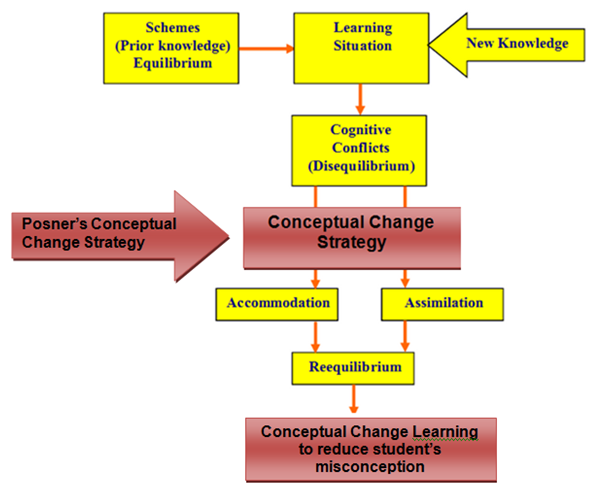 Schemes
(Prior knowledge)
Equilibrium

Learning
Situation

New Knowledge

Cognitive
Conflicts
(Disequilibrium)

Posner's Conceptual
Change Strategy

Conceptual Change
Strategy

Accommodation

Assimilation

Reequilibrium

Conceptual Change Learning
to reduce student's
misconception